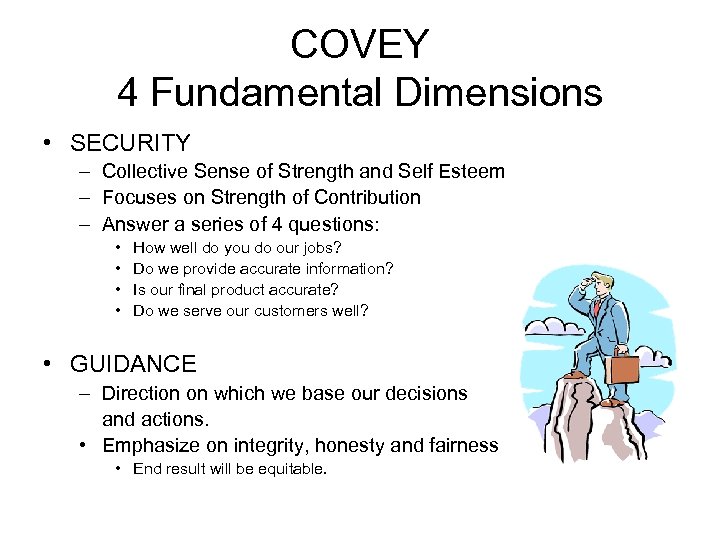 COVEY
4 Fundamental Dimensions

• SECURITY
– Collective Sense of Strength and Self Esteem
– Focuses on Strength of Contribution
– Answer a series of 4 questions:
• How well do you do our jobs?
• Do we provide accurate information?
• Is our final product accurate?
• Do we serve our customers well?

• GUIDANCE
– Direction on which we base our decisions and actions.
• Emphasize on integrity, honesty and fairness
• End result will be equitable.